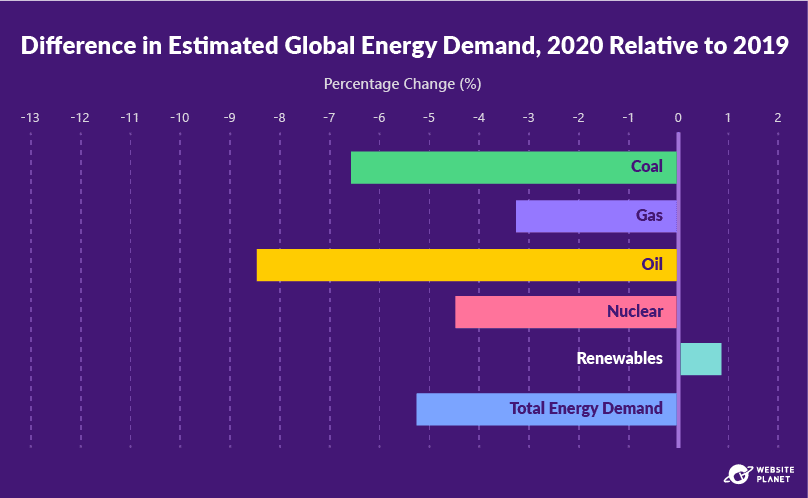 Difference in Estimated Global Energy Demand, 2020 Relative to 2019

Percentage Change (%)

-13 -12 -11 -10 -9 -8 -7 -6 -5 -4 -3 -2 -1 0 1 2

Coal

Gas

Oil

Nuclear

Renewables

Total Energy Demand

WEBSITE PLANET